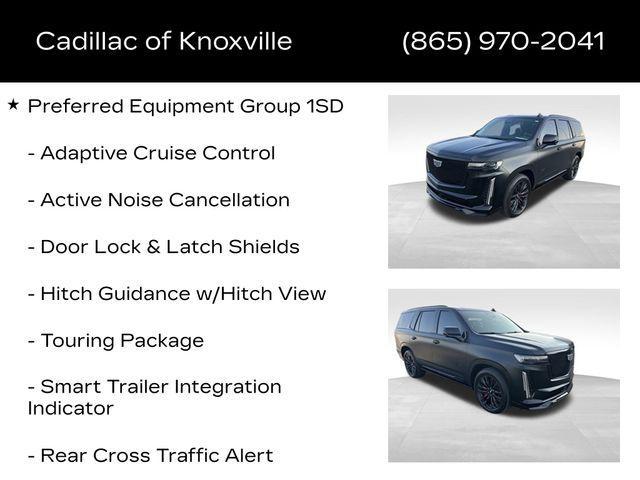 Cadillac of Knoxville (865) 970-2041

★ Preferred Equipment Group 1SD

- Adaptive Cruise Control

- Active Noise Cancellation

- Door Lock & Latch Shields

- Hitch Guidance w/Hitch View

- Touring Package

- Smart Trailer Integration Indicator

- Rear Cross Traffic Alert